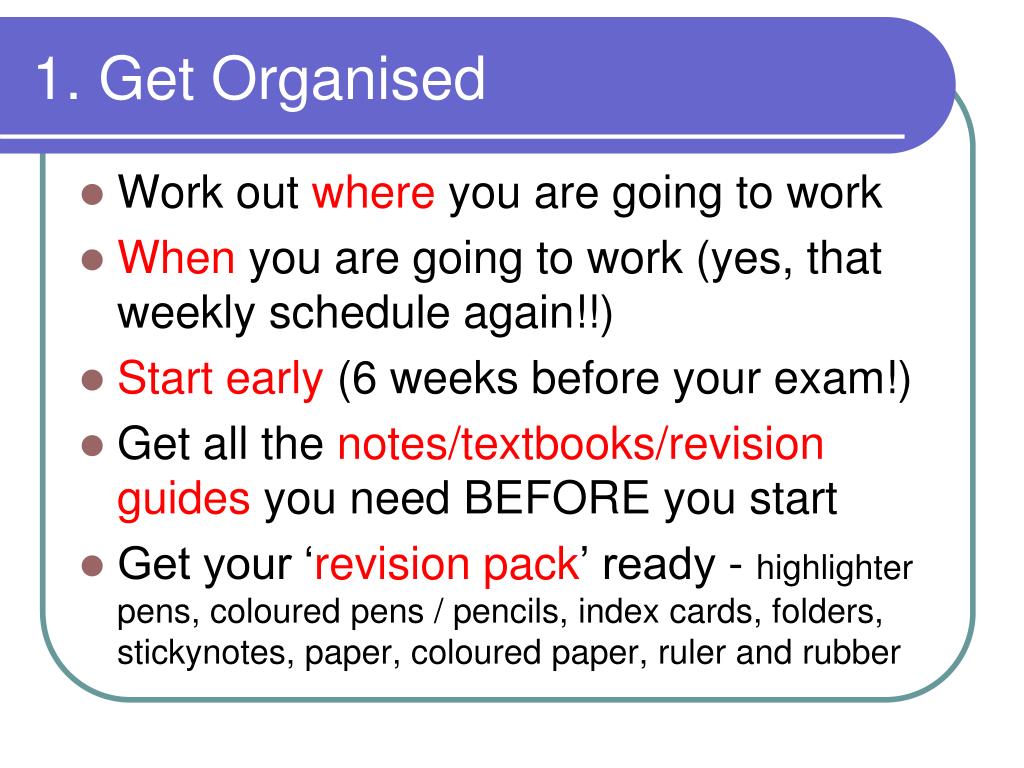 1. Get Organised

- Work out where you are going to work
- When you are going to work (yes, that weekly schedule again!!)
- Start early (6 weeks before your exam!)
- Get all the notes/textbooks/revision guides you need BEFORE you start
- Get your ‘revision pack’ ready - highlighter pens, coloured pens / pencils, index cards, folders, stickynotes, paper, coloured paper, ruler and rubber